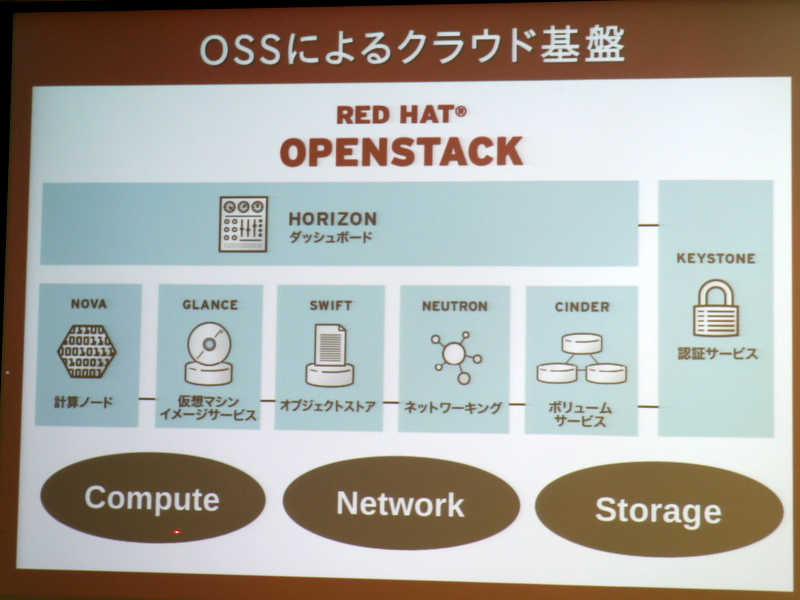 OSSによるクラウド基盤

RED HAT®
OPENSTACK

HORIZON
ダッシュボード

KEYSTONE
認証サービス

NOVA
計算ノード

GLANCE
仮想マシン
イメージサービス

SWIFT
オブジェクトストア

NEUTRON
ネットワーキング

CINDER
ボリューム
サービス

Compute

Network

Storage